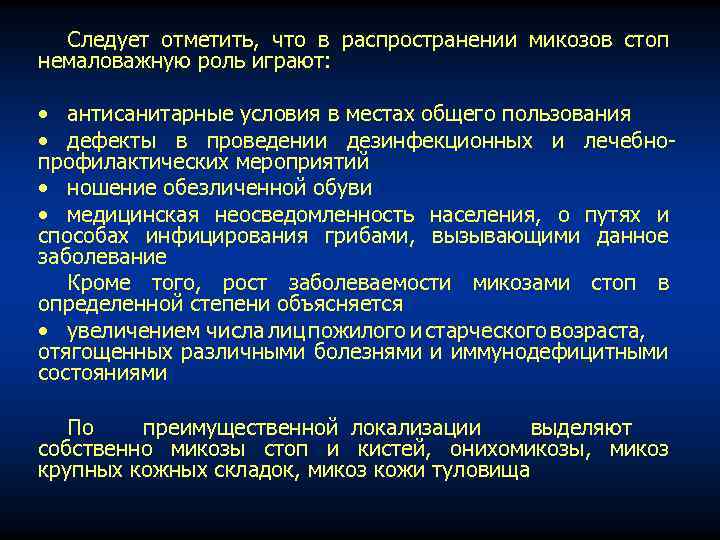 Следует отметить, что в распространении микозов стоп немаловажную роль играют:

• антисанитарные условия в местах общего пользования
• дефекты в проведении дезинфекционных и лечебно-профилактических мероприятий
• ношение обезличенной обуви
• медицинская неосведомленность населения, о путях и способах инфицирования грибами, вызывающими данное заболевание

Кроме того, рост заболеваемости микозами стоп в определенной степени объясняется
• увеличением числа лиц пожилого и старческого возраста, отягощенных различными болезнями и иммунодефицитными состояниями

По преимущественной локализации выделяют собственно микозы стоп и кистей, онихомикозы, микоз крупных кожных складок, микоз кожи туловища